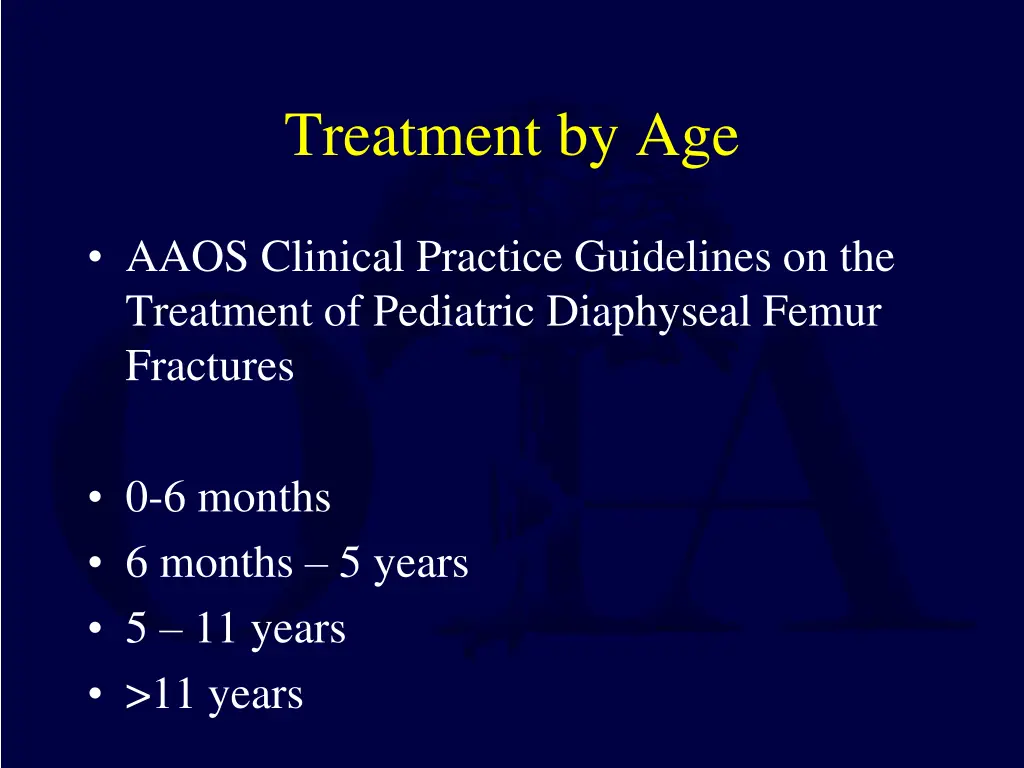 Treatment by Age

• AAOS Clinical Practice Guidelines on the Treatment of Pediatric Diaphyseal Femur Fractures

• 0-6 months
• 6 months – 5 years
• 5 – 11 years
• >11 years